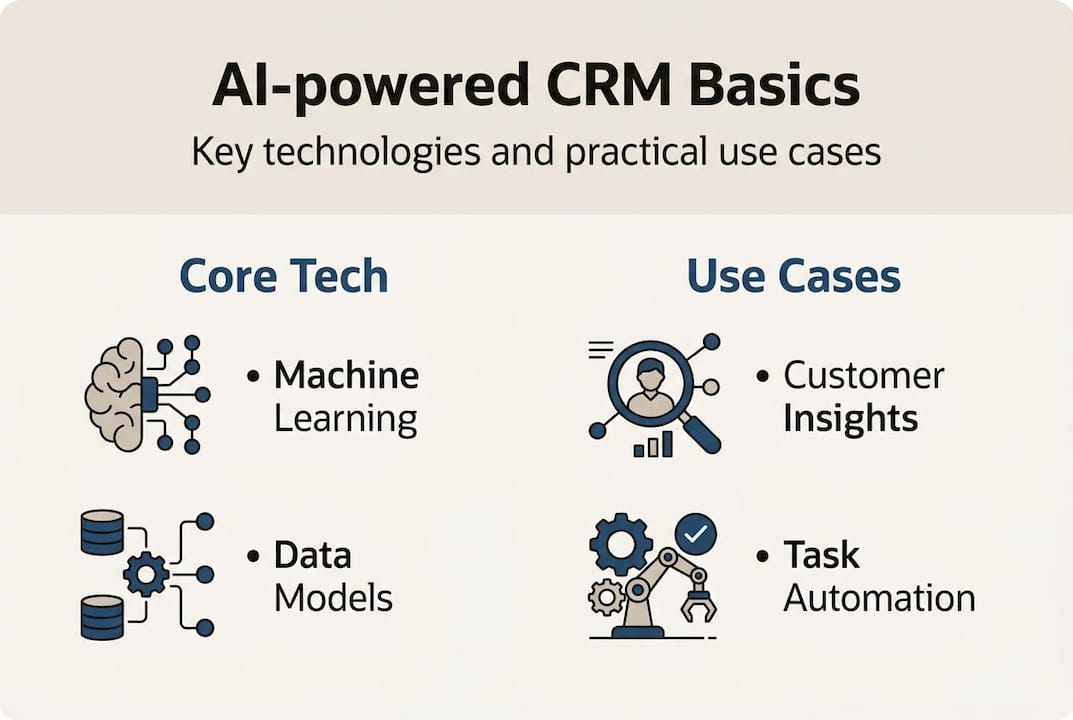 AI-powered CRM Basics

Key technologies and practical use cases

Core Tech

• Machine Learning

• Data Models

Use Cases

• Customer Insights

• Task Automation